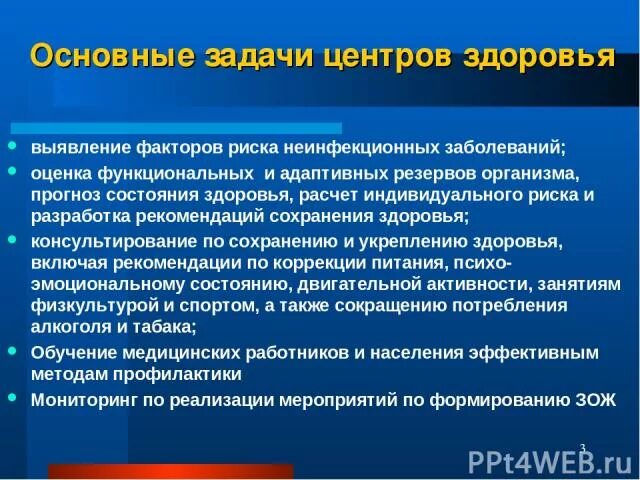 Основные задачи центров здоровья

- выявление факторов риска неинфекционных заболеваний;
- оценка функциональных и адаптивных резервов организма, прогноз состояния здоровья, расчет индивидуального риска и разработка рекомендаций сохранения здоровья;
- консультирование по сохранению и укреплению здоровья, включая рекомендации по коррекции питания, психо-эмоциональному состоянию, двигательной активности, занятиям физкультурой и спортом, а также сокращению потребления алкоголя и табака;
- Обучение медицинских работников и населения эффективным методам профилактики
- Мониторинг по реализации мероприятий по формированию ЗОЖ

3

PPt4WEB.ru